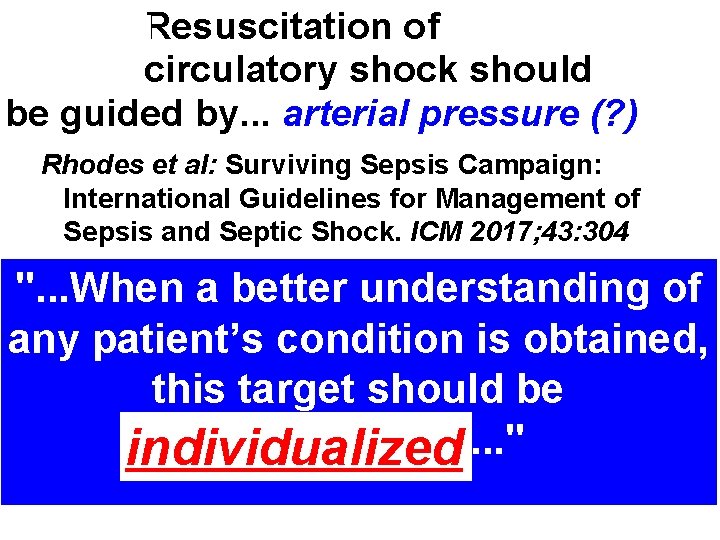 Resuscitation of circulatory shock should be guided by... arterial pressure (?)

Rhodes et al: Surviving Sepsis Campaign: International Guidelines for Management of Sepsis and Septic Shock. ICM 2017;43:304

"...When a better understanding of any patient's condition is obtained, this target should be individualized..."